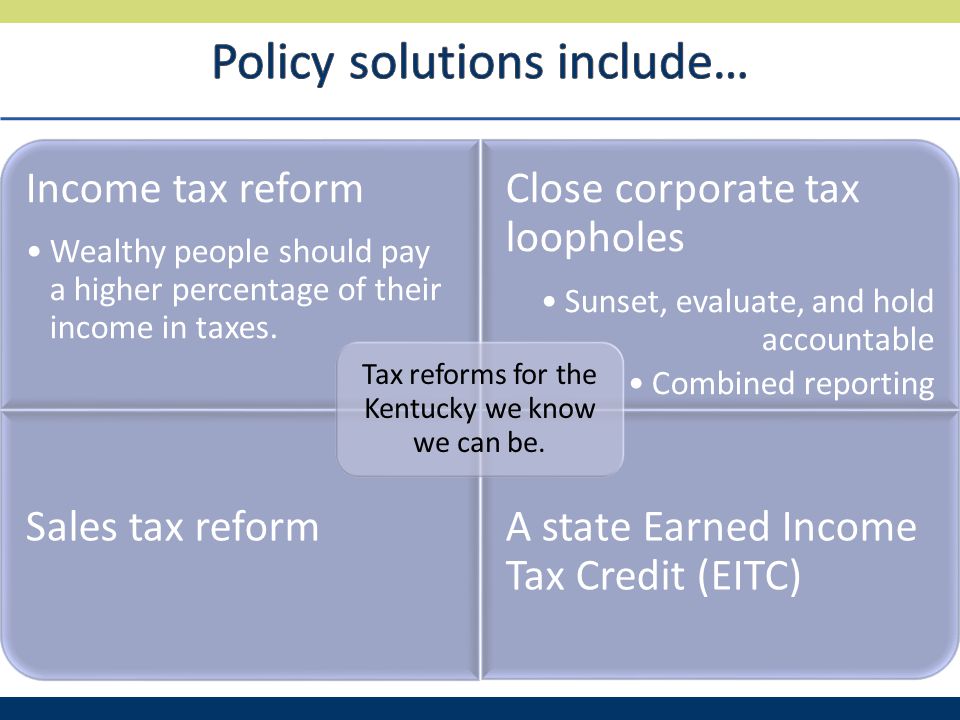 Policy solutions include…

Income tax reform

• Wealthy people should pay a higher percentage of their income in taxes.

Close corporate tax loopholes

• Sunset, evaluate, and hold accountable
• Combined reporting

Tax reforms for the Kentucky we know we can be.

Sales tax reform

A state Earned Income Tax Credit (EITC)